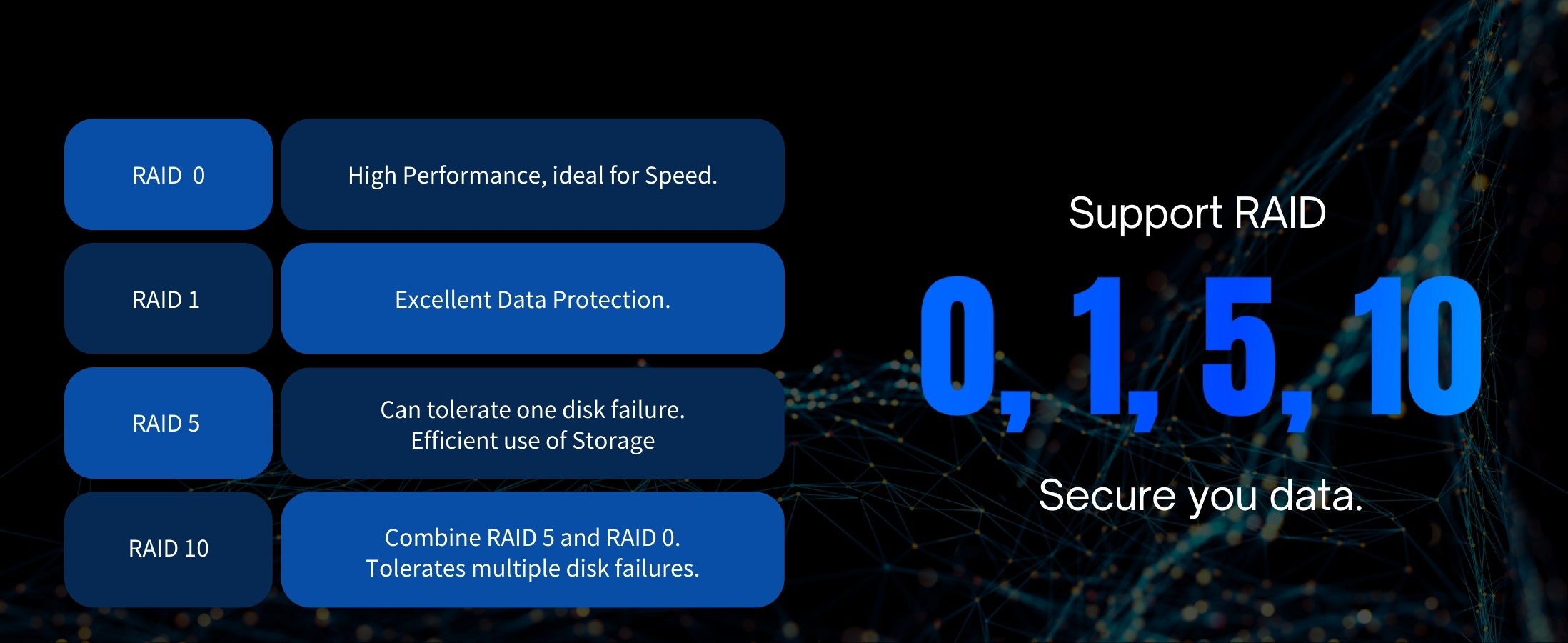 | RAID 0 | High Performance, ideal for Speed. |
|---|---|
| RAID 1 | Excellent Data Protection. |
| RAID 5 | Can tolerate one disk failure. Efficient use of Storage |
| RAID 10 | Combine RAID 5 and RAID 0. Tolerates multiple disk failures. |

Support RAID

0, 1, 5, 10

Secure you data.